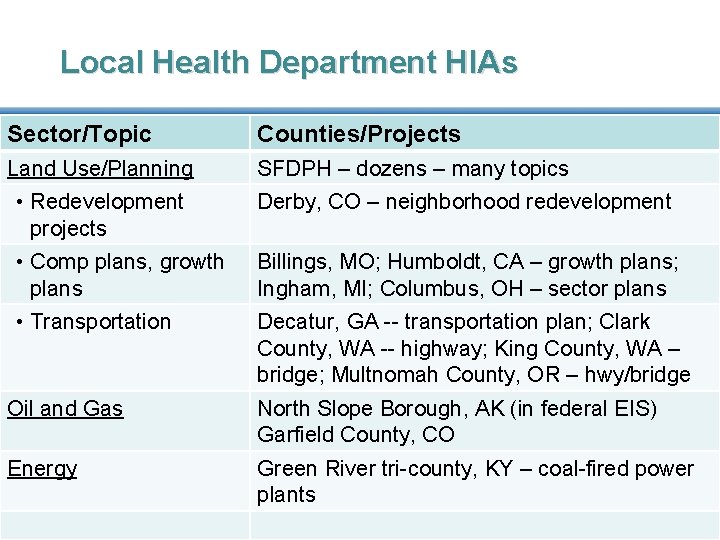 Local Health Department HIAs

| Sector/Topic | Counties/Projects |
|---|---|
| Land Use/Planning | SFDPH – dozens – many topics |
| • Redevelopment projects | Derby, CO – neighborhood redevelopment |
| • Comp plans, growth plans | Billings, MO; Humboldt, CA – growth plans; Ingham, MI; Columbus, OH – sector plans |
| • Transportation | Decatur, GA -- transportation plan; Clark County, WA -- highway; King County, WA – bridge; Multnomah County, OR – hwy/bridge |
| Oil and Gas | North Slope Borough, AK (in federal EIS) Garfield County, CO |
| Energy | Green River tri-county, KY – coal-fired power plants |
| | |